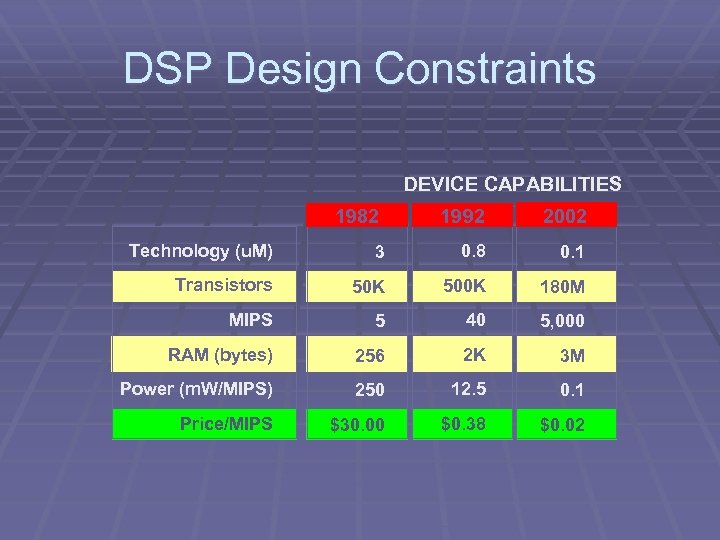 DSP Design Constraints

DEVICE CAPABILITIES

| | 1982 | 1992 | 2002 |
|---|---|---|---|
| Technology (uM) | 3 | 0.8 | 0.1 |
| Transistors | 50K | 500K | 180M |
| MIPS | 5 | 40 | 5,000 |
| RAM (bytes) | 256 | 2K | 3M |
| Power (mW/MIPS) | 250 | 12.5 | 0.1 |
| Price/MIPS | \$30.00 | \$0.38 | \$0.02 |